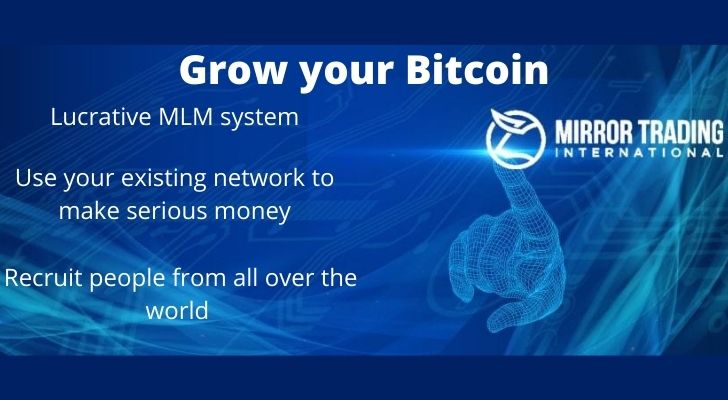 Grow your Bitcoin

Lucrative MLM system

Use your existing network to make serious money

Recruit people from all over the world

MIRROR TRADING
INTERNATIONAL